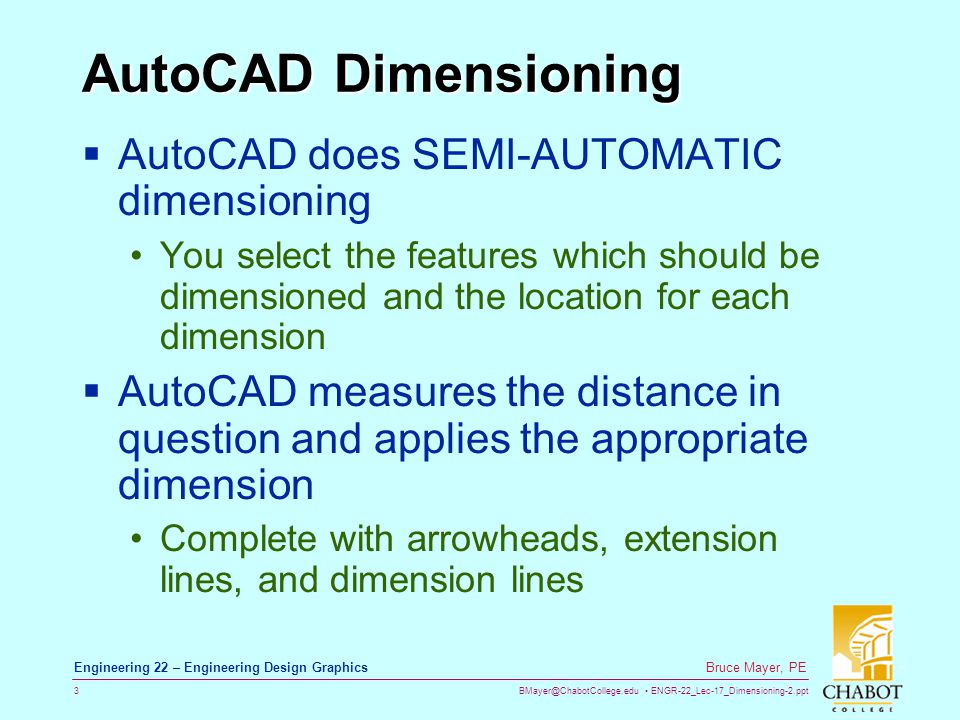 AutoCAD Dimensioning

▪ AutoCAD does SEMI-AUTOMATIC dimensioning

• You select the features which should be dimensioned and the location for each dimension

▪ AutoCAD measures the distance in question and applies the appropriate dimension

• Complete with arrowheads, extension lines, and dimension lines

Engineering 22 – Engineering Design Graphics

Bruce Mayer, PE

3

BMayer@ChabotCollege.edu • ENGR-22_Lec-17_Dimensioning-2.ppt

CHABOT COLLEGE